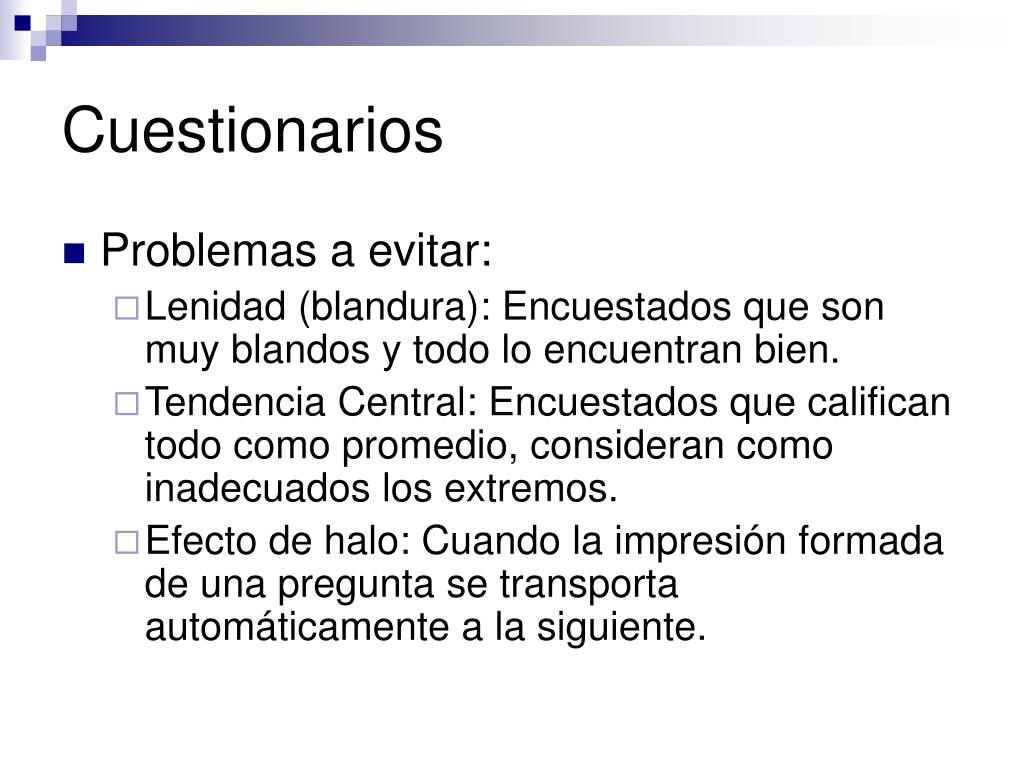 Cuestionarios

Problemas a evitar:

Lenidad (blandura): Encuestados que son muy blandos y todo lo encuentran bien.

Tendencia Central: Encuestados que califican todo como promedio, consideran como inadecuados los extremos.

Efecto de halo: Cuando la impresión formada de una pregunta se transporta automáticamente a la siguiente.